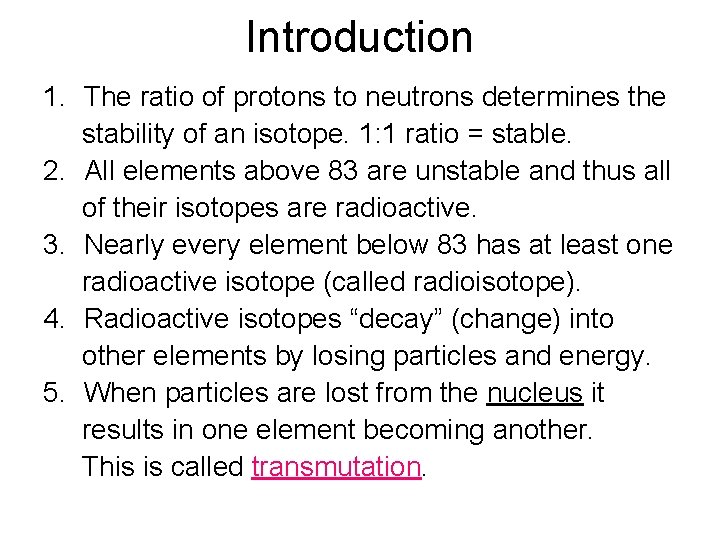 Introduction

1. The ratio of protons to neutrons determines the stability of an isotope. 1:1 ratio = stable.
2. All elements above 83 are unstable and thus all of their isotopes are radioactive.
3. Nearly every element below 83 has at least one radioactive isotope (called radioisotope).
4. Radioactive isotopes “decay” (change) into other elements by losing particles and energy.
5. When particles are lost from the nucleus it results in one element becoming another. This is called transmutation.